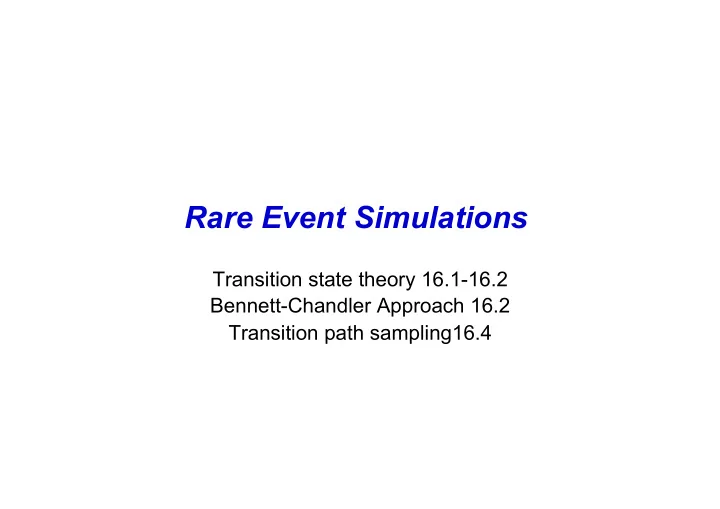 Rare Event Simulations

Transition state theory 16.1-16.2
Bennett-Chandler Approach 16.2
Transition path sampling16.4